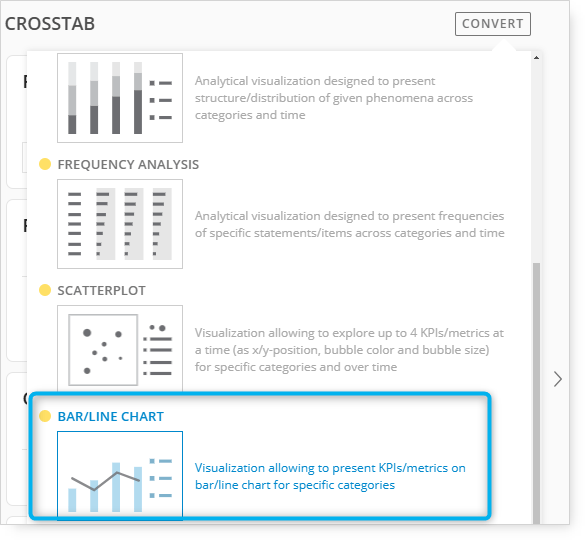 CROSSTAB

CONVERT

Analytical visualization designed to present structure/distribution of given phenomena across categories and time

FREQUENCY ANALYSIS

Analytical visualization designed to present frequencies of specific statements/items across categories and time

SCATTERPLOT

Visualization allowing to explore up to 4 KPIs/metrics at a time (as x/y-position, bubble color and bubble size) for specific categories and over time

BAR/LINE CHART

Visualization allowing to present KPIs/metrics on bar/line chart for specific categories